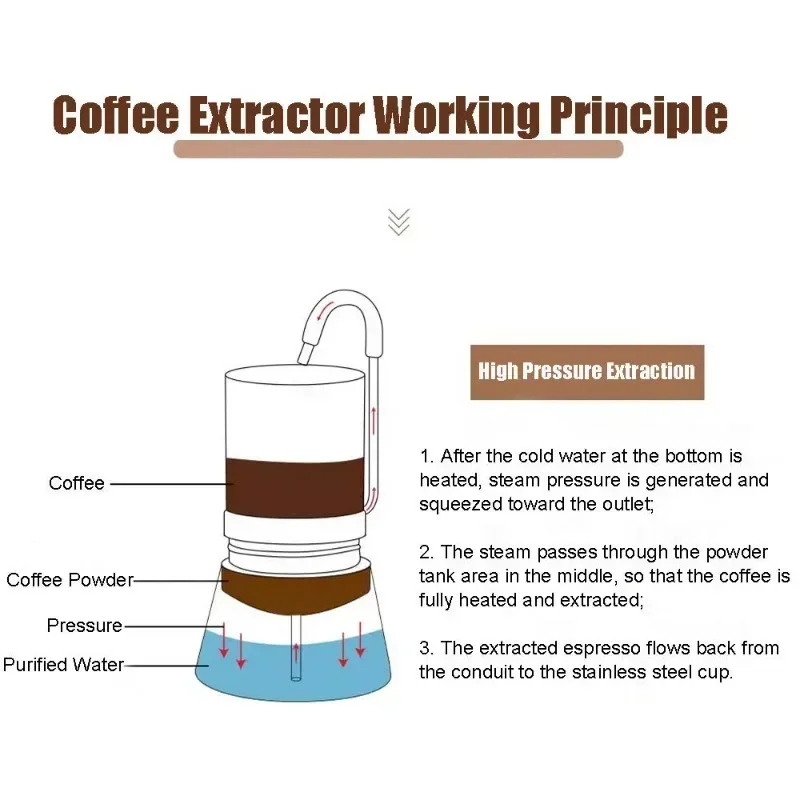 Coffee Extractor Working Principle

Coffee

Coffee Powder

Pressure

Purified Water

High Pressure Extraction

1. After the cold water at the bottom is heated, steam pressure is generated and squeezed toward the outlet;

2. The steam passes through the powder tank area in the middle, so that the coffee is fully heated and extracted;

3. The extracted espresso flows back from the conduit to the stainless steel cup.